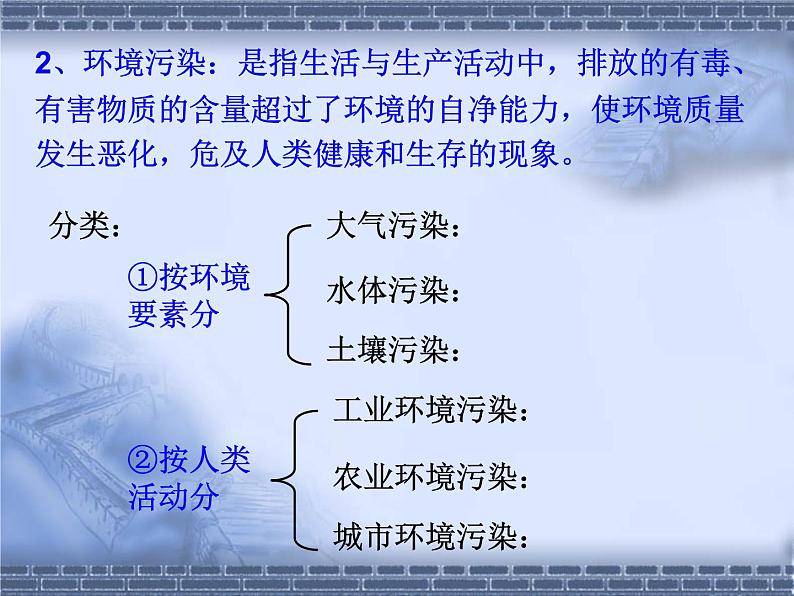 2、环境污染：是指生活与生产活动中，排放的有毒、有害物质的含量超过了环境的自净能力，使环境质量发生恶化，危及人类健康和生存的现象。

分类：

①按环境要素分

大气污染：

水体污染：

土壤污染：

②按人类活动分

工业环境污染：

农业环境污染：

城市环境污染：